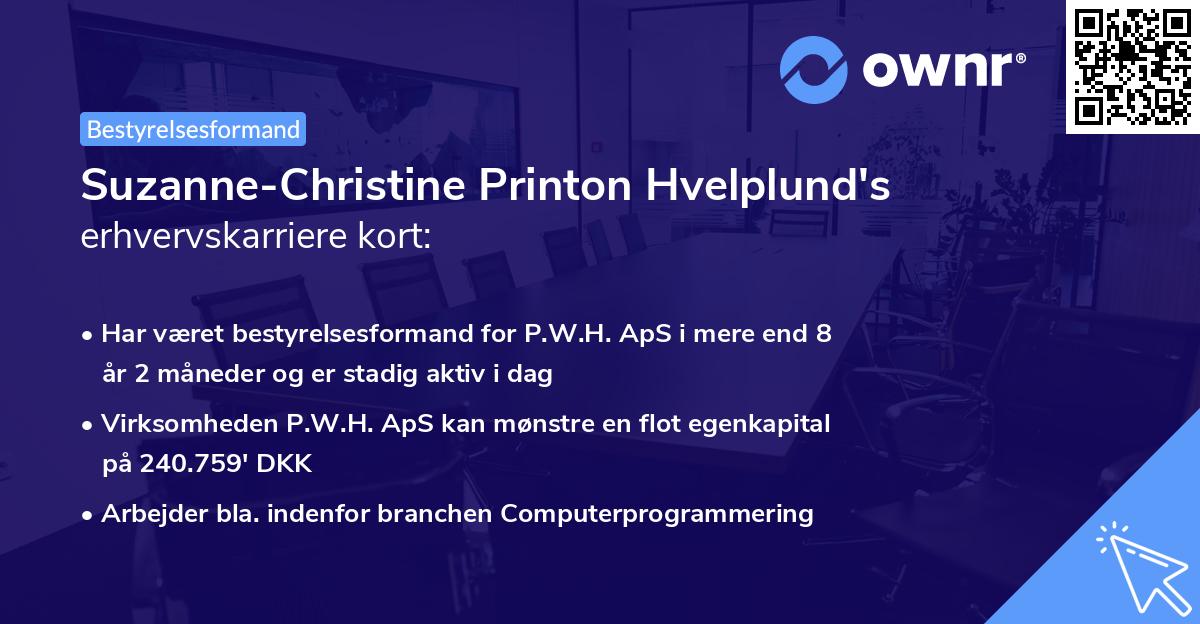 ownr®

Bestyrelsesformand

Suzanne-Christine Printon Hvelplund's
erhvervskarriere kort:

• Har været bestyrelsesformand for P.W.H. ApS i mere end 8 år 2 måneder og er stadig aktiv i dag

• Virksomheden P.W.H. ApS kan mønstre en flot egenkapital på 240.759' DKK

• Arbejder bla. indenfor branchen Computerprogrammering